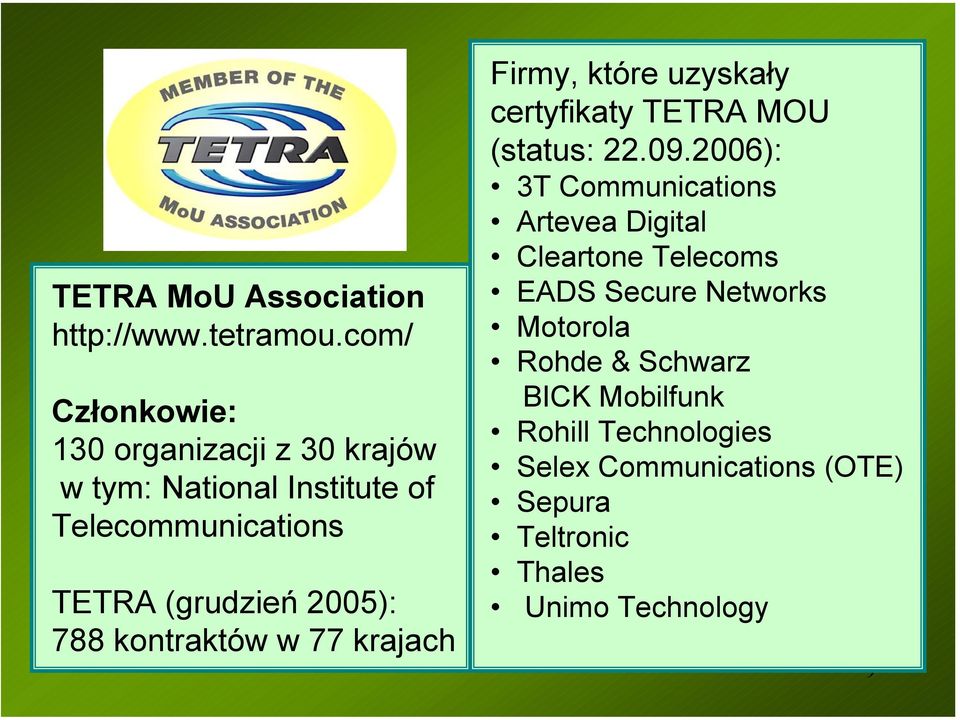 MEMBER OF THE
TETRA
MoU ASSOCIATION

TETRA MoU Association
http://www.tetramou.com/

Członkowie:
130 organizacji z 30 krajów w tym: National Institute of Telecommunications

TETRA (grudzień 2005):
788 kontraktów w 77 krajach

Firmy, które uzyskały certyfikaty TETRA MOU (status: 22.09.2006):
• 3T Communications
• Artevea Digital
• Cleartone Telecoms
• EADS Secure Networks
• Motorola
• Rohde & Schwarz
BICK Mobilfunk
• Rohill Technologies
• Selex Communications (OTE)
• Sepura
• Teltronic
• Thales
• Unimo Technology